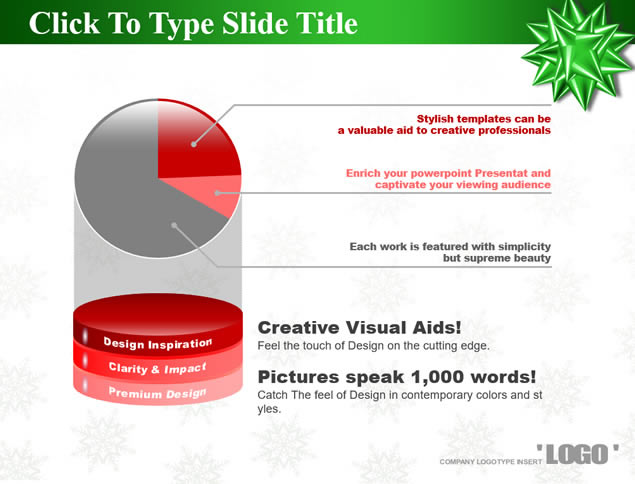 Click To Type Slide Title

Stylish templates can be a valuable aid to creative professionals

Enrich your powerpoint Presentat and captivate your viewing audience

Each work is featured with simplicity but supreme beauty

Design Inspiration

Clarity & Impact

Premium Design

Creative Visual Aids!

Feel the touch of Design on the cutting edge.

Pictures speak 1,000 words!

Catch The feel of Design in contemporary colors and st yles.

COMPANY LOGOTYPE INSERT 'LOGO'